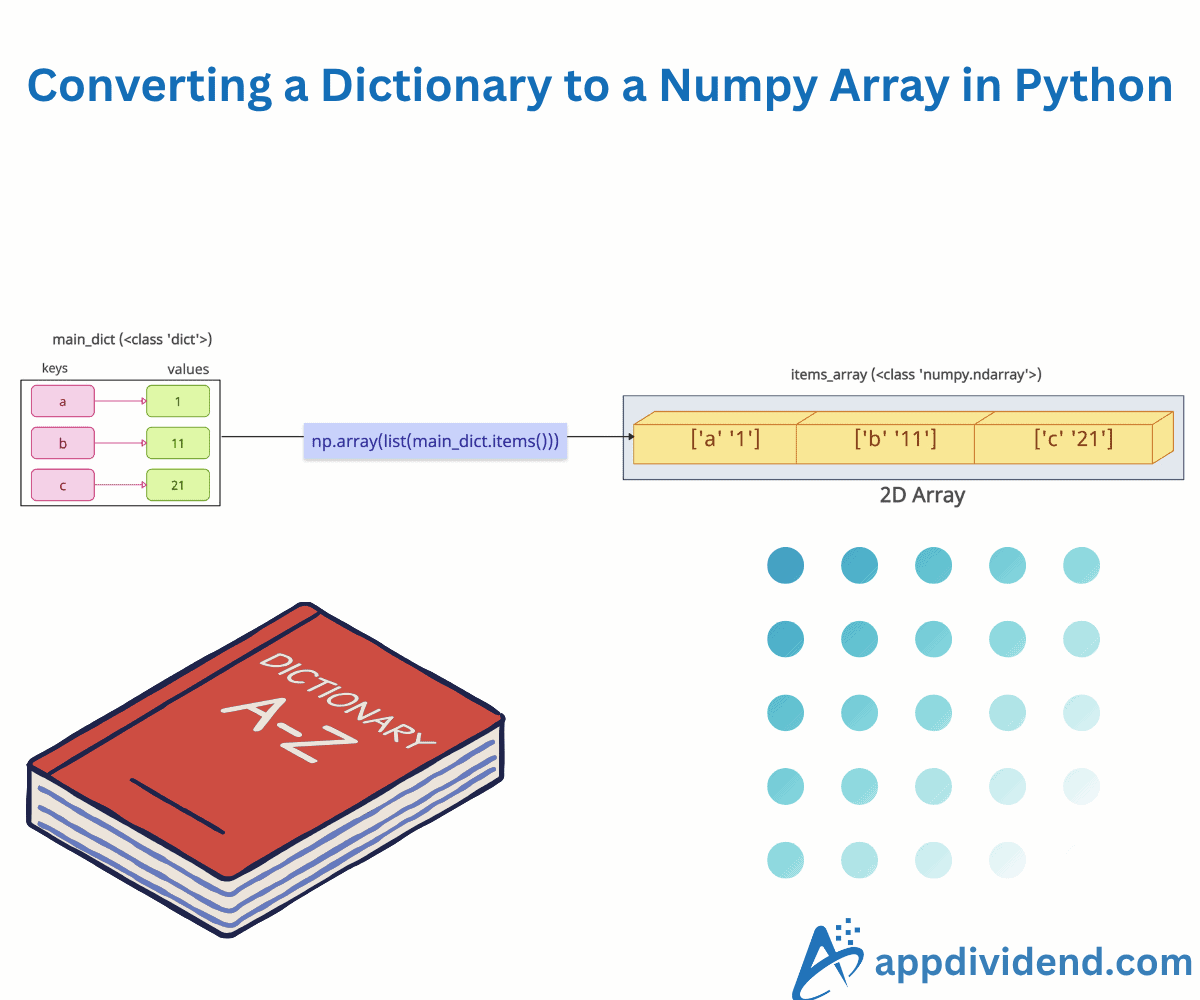 Converting a Dictionary to a Numpy Array in Python

main_dict (<class 'dict'>)

keys

values

a

1

b

11

c

21

np.array(list(main_dict.items()))

items_array (<class 'numpy.ndarray'>)

['a' '1']

['b' '11']

['c' '21']

2D Array

DICTIONARY

A-Z

appdividend.com